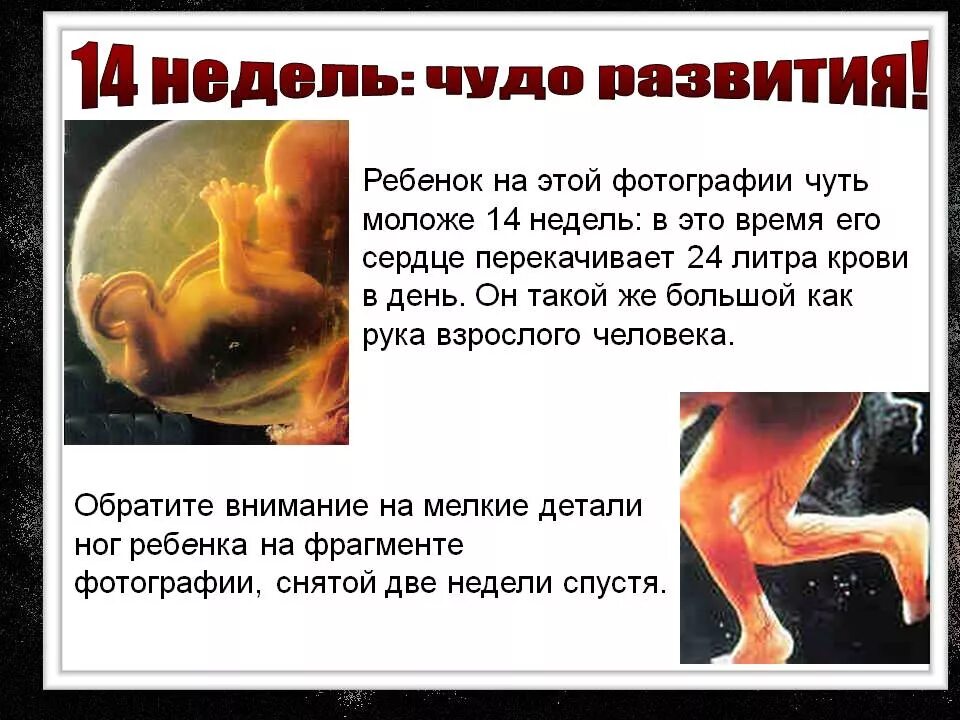 14 недель: чудо развития!

Ребенок на этой фотографии чуть моложе 14 недель: в это время его сердце перекачивает 24 литра крови в день. Он такой же большой как рука взрослого человека.

Обратите внимание на мелкие детали ног ребенка на фрагменте фотографии, снятой две недели спустя.